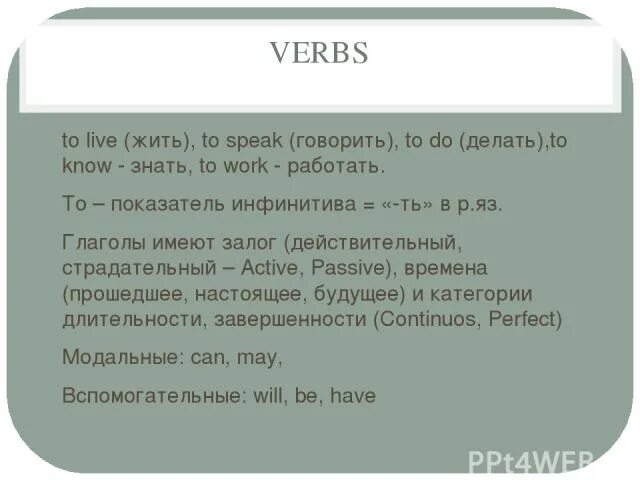 VERBS

to live (жить), to speak (говорить), to do (делать),to know - знать, to work - работать.

To – показатель инфинитива = «-ть» в р.яз.

Глаголы имеют залог (действительный, страдательный – Active, Passive), времена (прошедшее, настоящее, будущее) и категории длительности, завершенности (Continuos, Perfect)

Модальные: can, may,

Вспомогательные: will, be, have

PPt4WEB